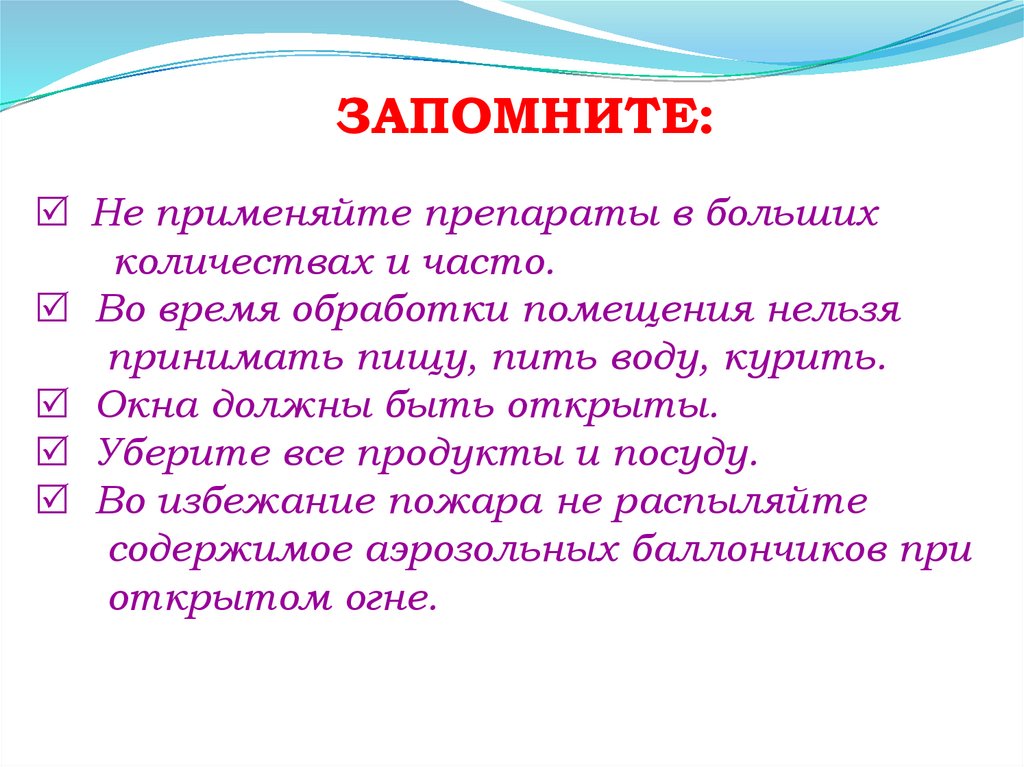 ЗАПОМНИТЕ:

☑ Не применяйте препараты в больших количествах и часто.
☑ Во время обработки помещения нельзя принимать пищу, пить воду, курить.
☑ Окна должны быть открыты.
☑ Уберите все продукты и посуду.
☑ Во избежание пожара не распыляйте содержимое аэрозольных баллончиков при открытом огне.